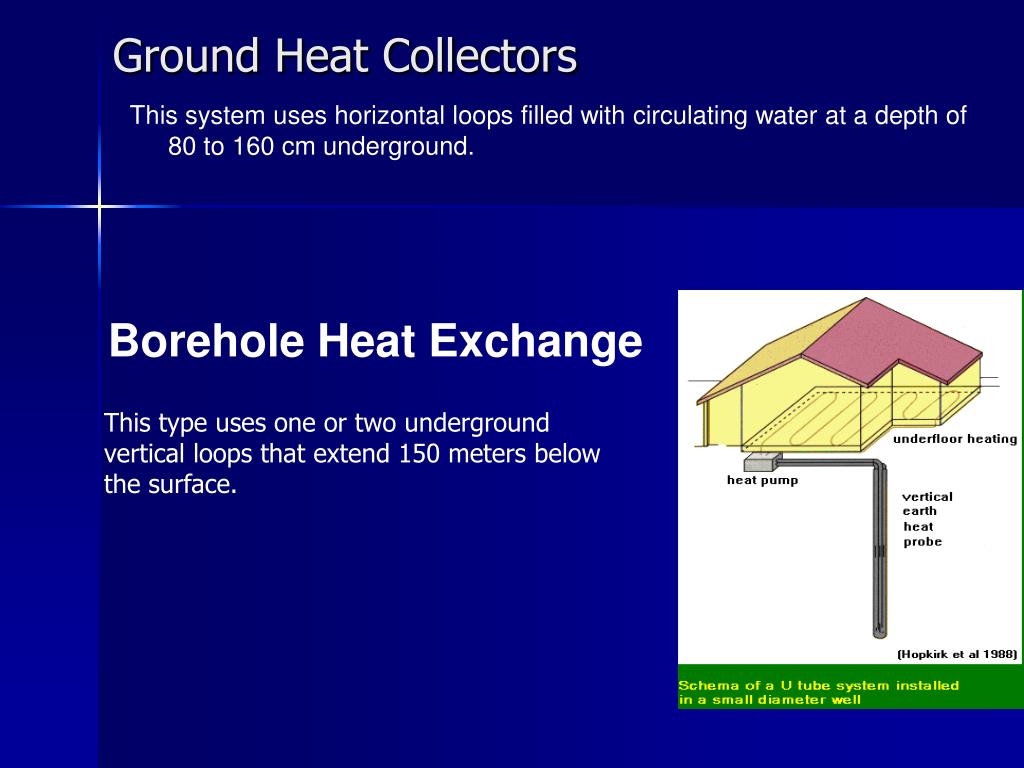 Ground Heat Collectors

This system uses horizontal loops filled with circulating water at a depth of 80 to 160 cm underground.

Borehole Heat Exchange

This type uses one or two underground vertical loops that extend 150 meters below the surface.

underfloor heating

heat pump

vertical earth heat probe

(Hopkirk et al 1988)

Schema of a U tube system installed in a small diameter well